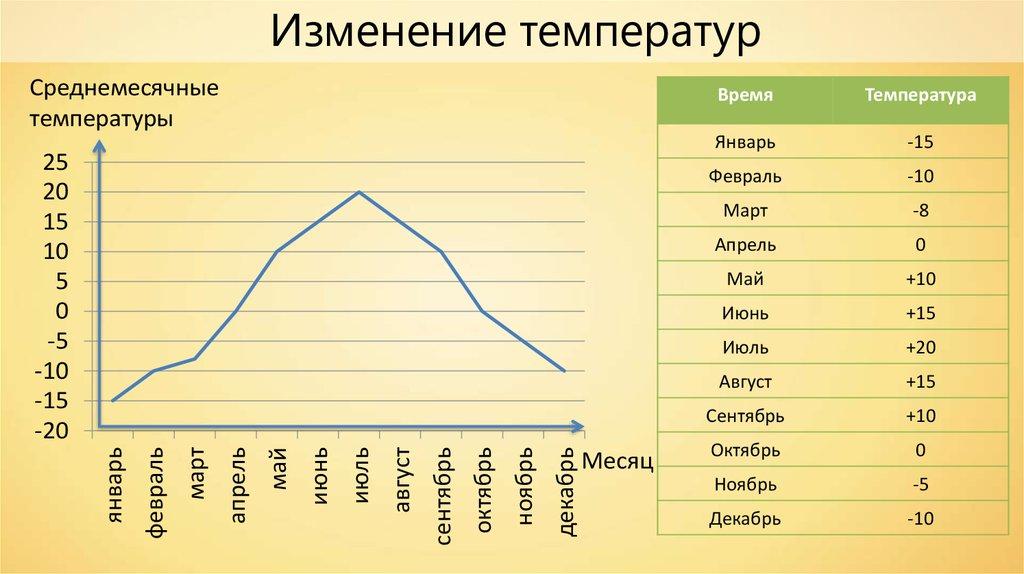 Изменение температур

Среднемесячные температуры

25
20
15
10
5
0
-5
-10
-15
-20

январь
февраль
март
апрель
май
июнь
июль
август
сентябрь
октябрь
ноябрь
декабрь

Месяц

| Время | Температура |
|---|---|
| Январь | -15 |
| Февраль | -10 |
| Март | -8 |
| Апрель | 0 |
| Май | +10 |
| Июнь | +15 |
| Июль | +20 |
| Август | +15 |
| Сентябрь | +10 |
| Октябрь | 0 |
| Ноябрь | -5 |
| Декабрь | -10 |